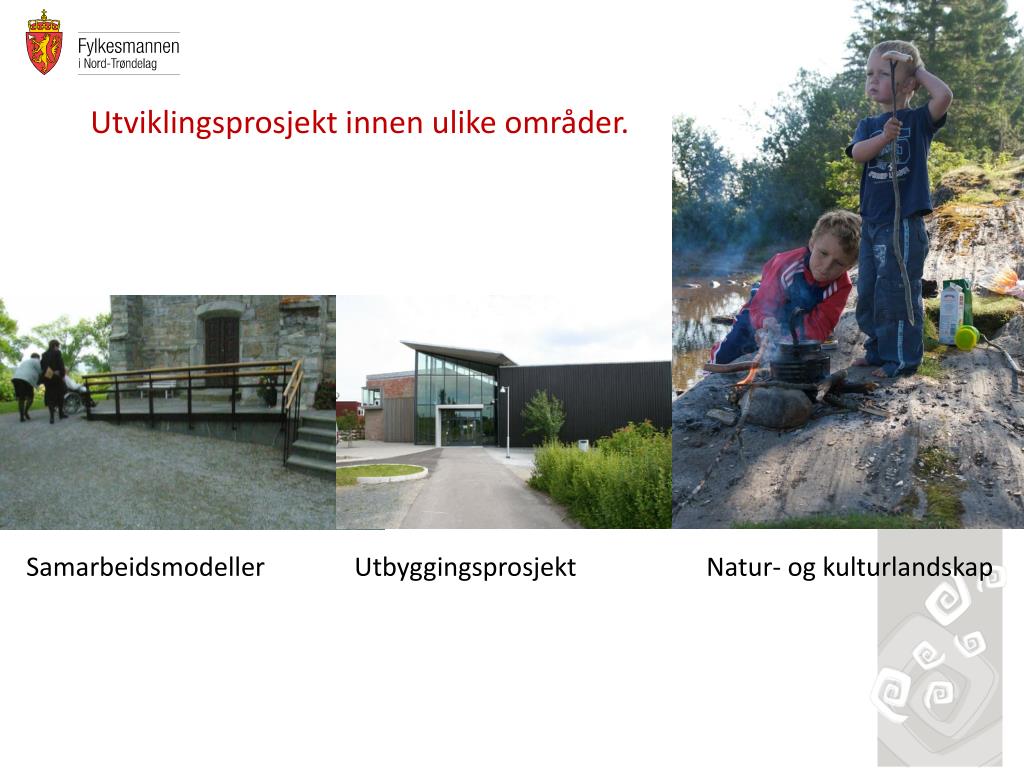 Fylkesmannen
i Nord-Trøndelag

Utviklingsprosjekt innen ulike områder.

Samarbeidsmodeller

Utbyggingsprosjekt

Natur- og kulturlandskap